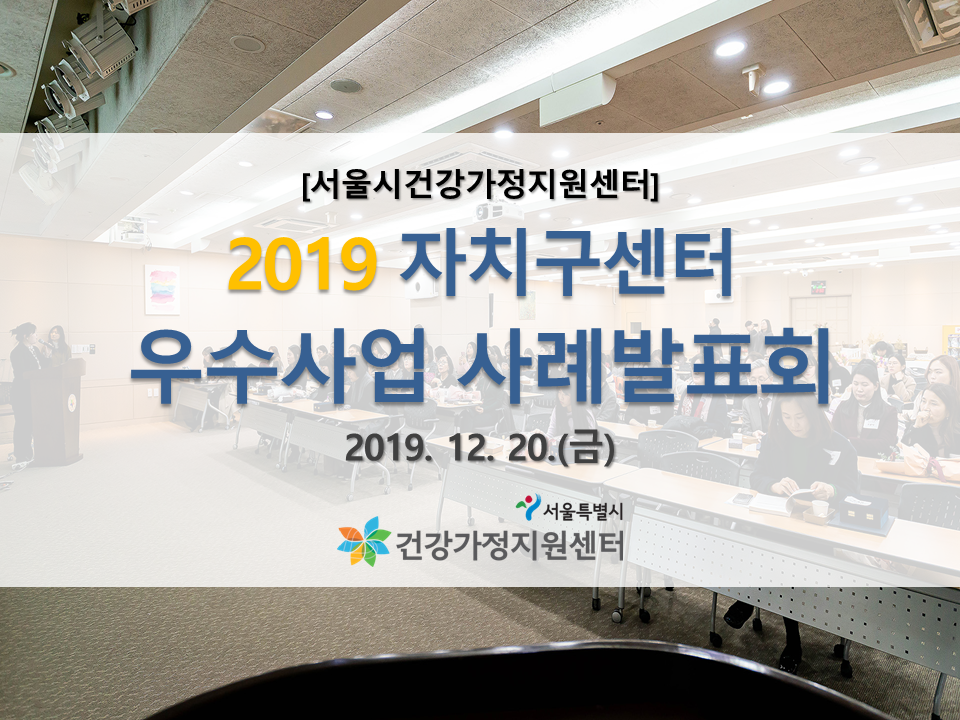 [서울시건강가정지원센터]

2019 자치구센터
우수사업 사례발표회

2019. 12. 20.(금)

서울특별시
건강가정지원센터